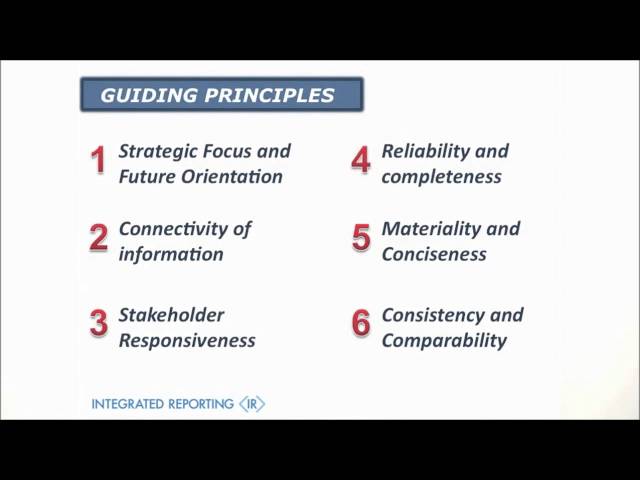 GUIDING PRINCIPLES

1 Strategic Focus and Future Orientation

2 Connectivity of information

3 Stakeholder Responsiveness

4 Reliability and completeness

5 Materiality and Conciseness

6 Consistency and Comparability

INTEGRATED REPORTING ⟨IR⟩